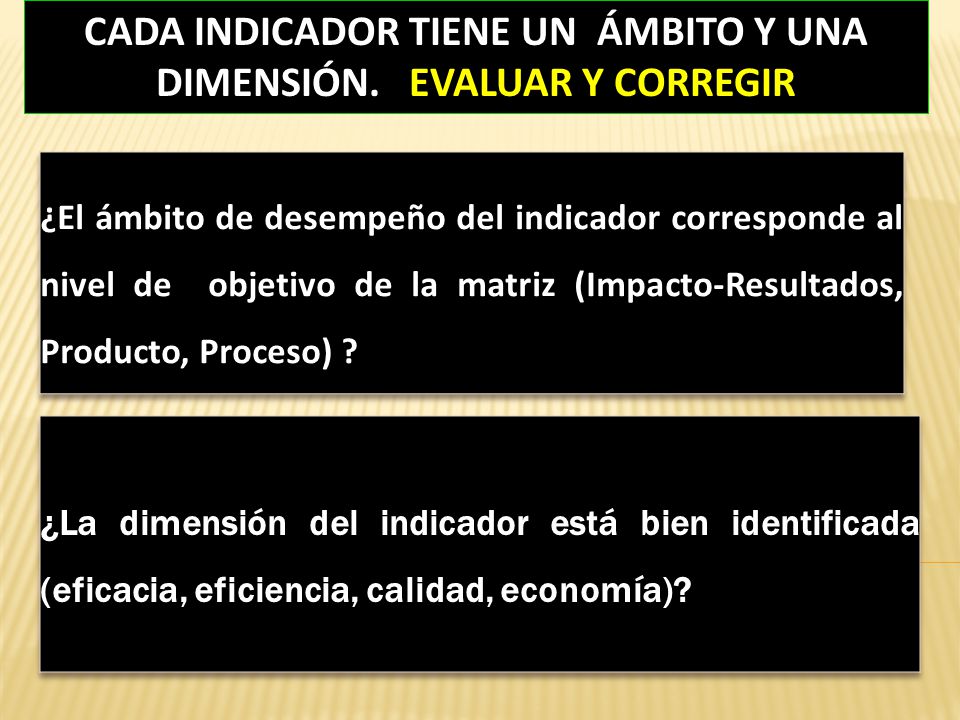 CADA INDICADOR TIENE UN ÁMBITO Y UNA DIMENSIÓN. EVALUAR Y CORREGIR

¿El ámbito de desempeño del indicador corresponde al nivel de objetivo de la matriz (Impacto-Resultados, Producto, Proceso) ?

¿La dimensión del indicador está bien identificada (eficacia, eficiencia, calidad, economía)?